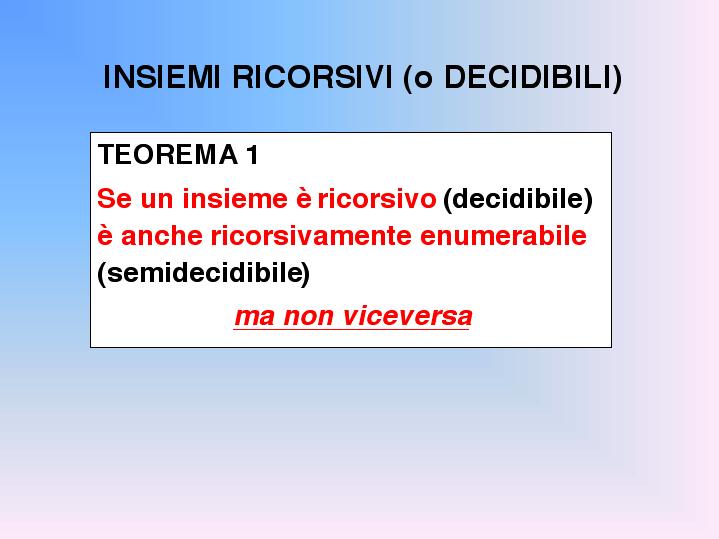 INSIEMI RICORSIVI (o DECIDIBILI)

TEOREMA 1

Se un insieme è ricorsivo (decidibile) è anche ricorsivamente enumerabile (semidecidibile)

ma non viceversa